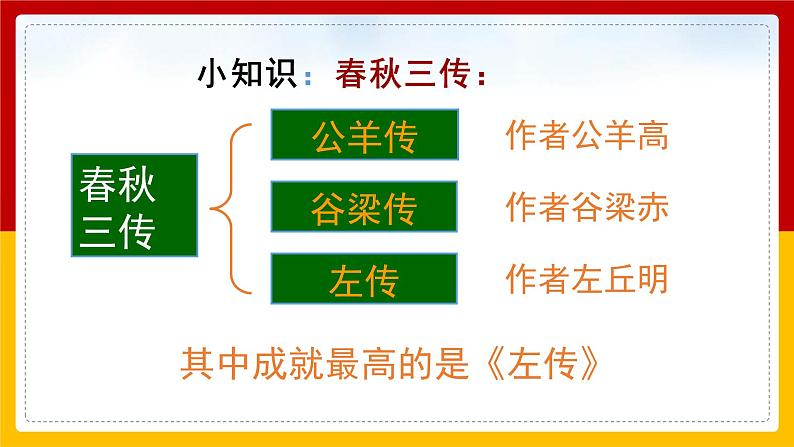 小知识：春秋三传：

春秋三传

公羊传　作者公羊高

谷梁传　作者谷梁赤

左传　作者左丘明

其中成就最高的是《左传》